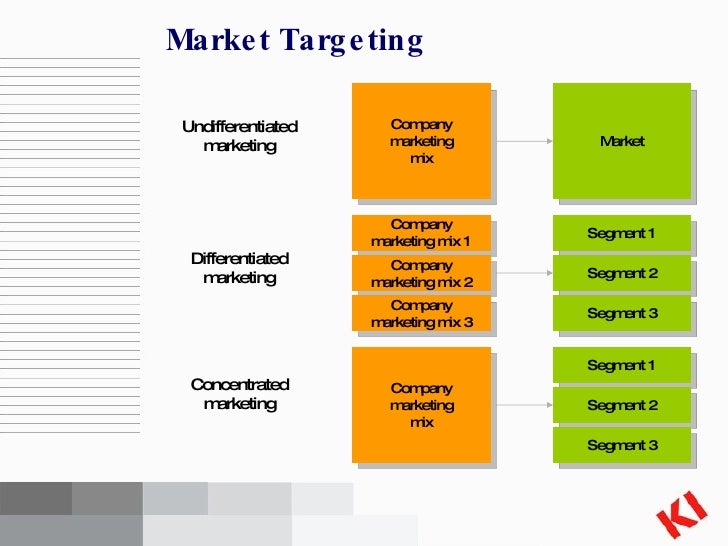 Market Targeting

Undifferentiated marketing

Company marketing mix

Market

Differentiated marketing

Company marketing mix 1

Company marketing mix 2

Company marketing mix 3

Segment 1

Segment 2

Segment 3

Concentrated marketing

Company marketing mix

Segment 1

Segment 2

Segment 3

KI